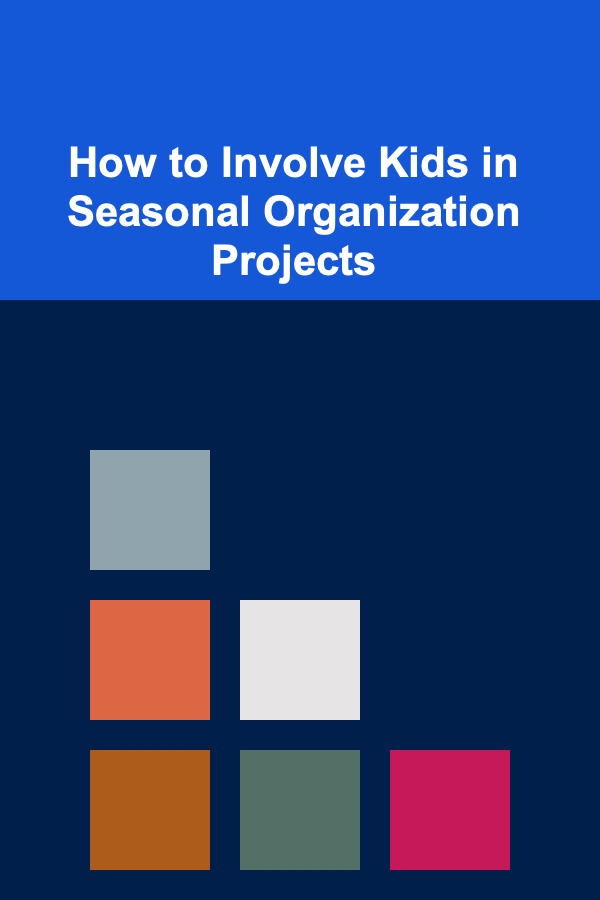 How to Involve Kids in Seasonal Organization Projects